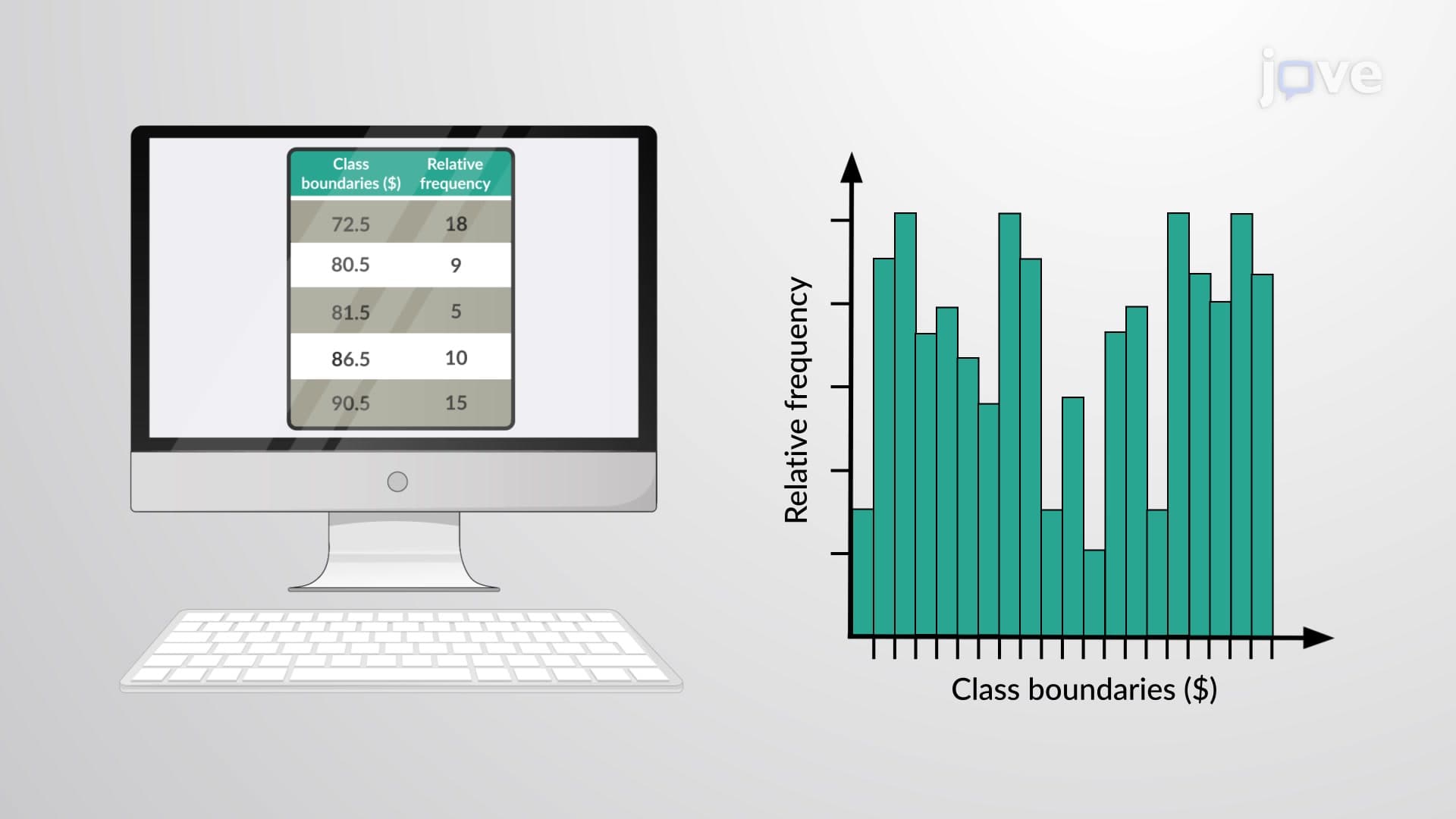 jove

| Class boundaries ($) | Relative frequency |
|---|---|
| 72.5 | 18 |
| 80.5 | 9 |
| 81.5 | 5 |
| 86.5 | 10 |
| 90.5 | 15 |

Relative frequency

Class boundaries ($)